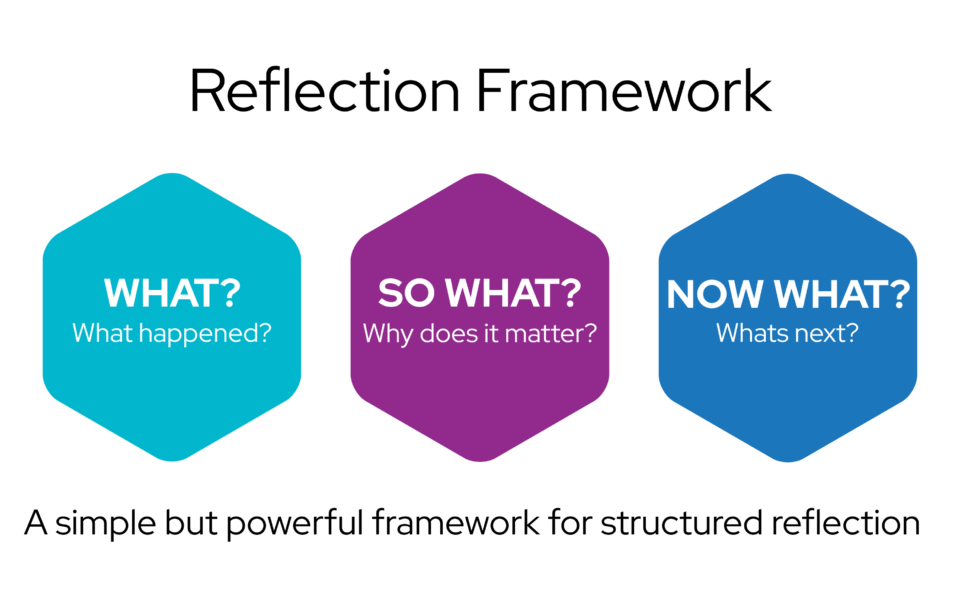 Reflection Framework

WHAT?
What happened?

SO WHAT?
Why does it matter?

NOW WHAT?
Whats next?

A simple but powerful framework for structured reflection